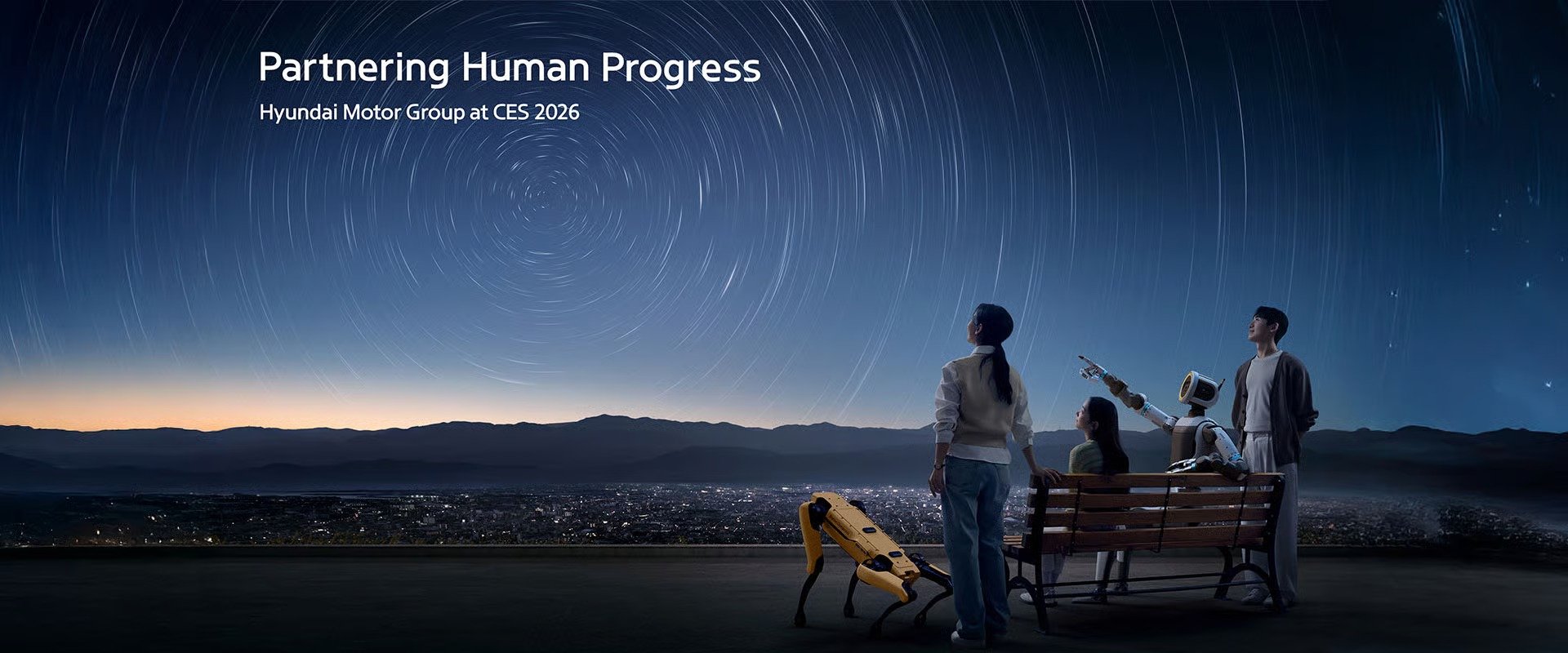 Partnering Human Progress
Hyundai Motor Group at CES 2026